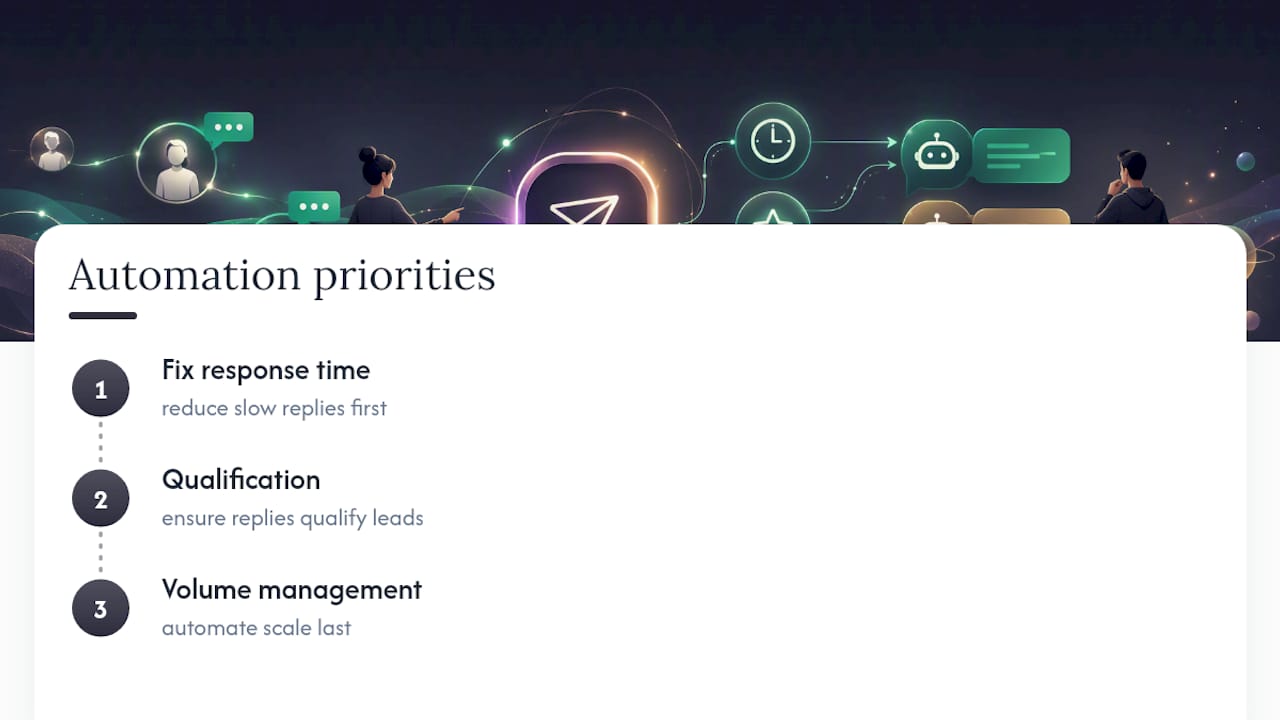 Automation priorities

1
Fix response time
reduce slow replies first

2
Qualification
ensure replies qualify leads

3
Volume management
automate scale last